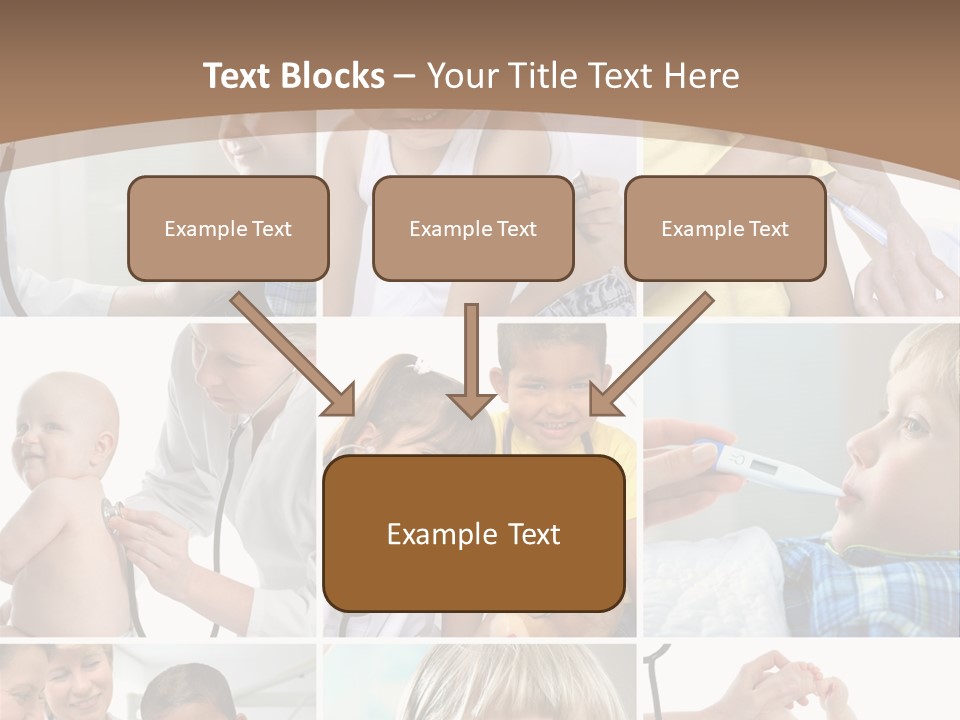 Text Blocks – Your Title Text Here

Example Text

Example Text

Example Text

Example Text